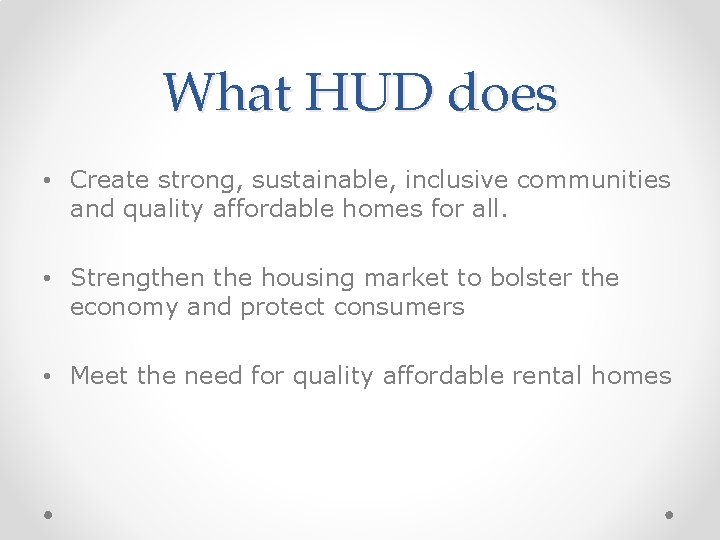 What HUD does

• Create strong, sustainable, inclusive communities and quality affordable homes for all.

• Strengthen the housing market to bolster the economy and protect consumers

• Meet the need for quality affordable rental homes